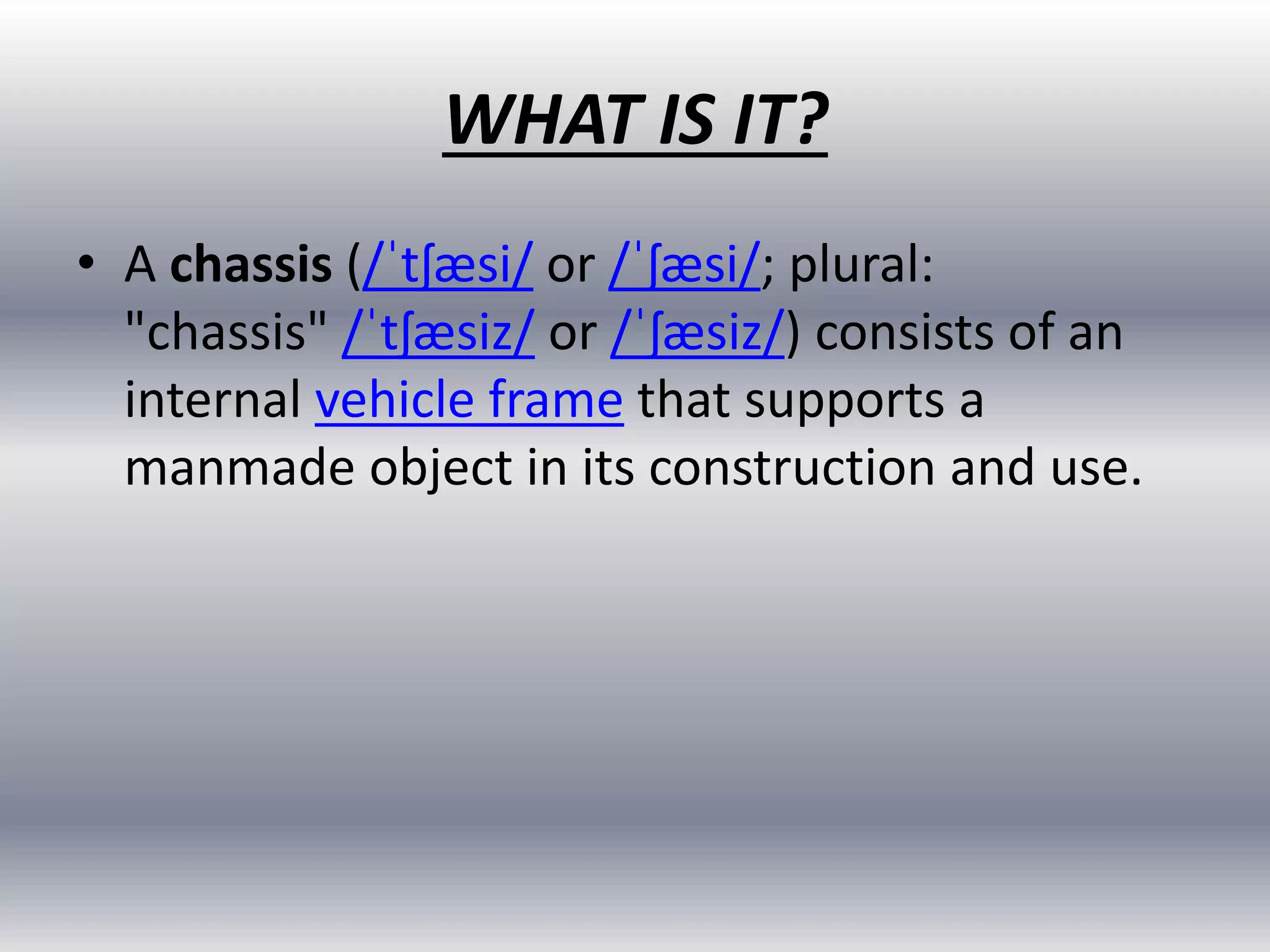 WHAT IS IT?

• A chassis (/ˈtʃæsi/ or /ˈʃæsi/; plural: "chassis" /ˈtʃæsiz/ or /ˈʃæsiz/) consists of an internal vehicle frame that supports a manmade object in its construction and use.